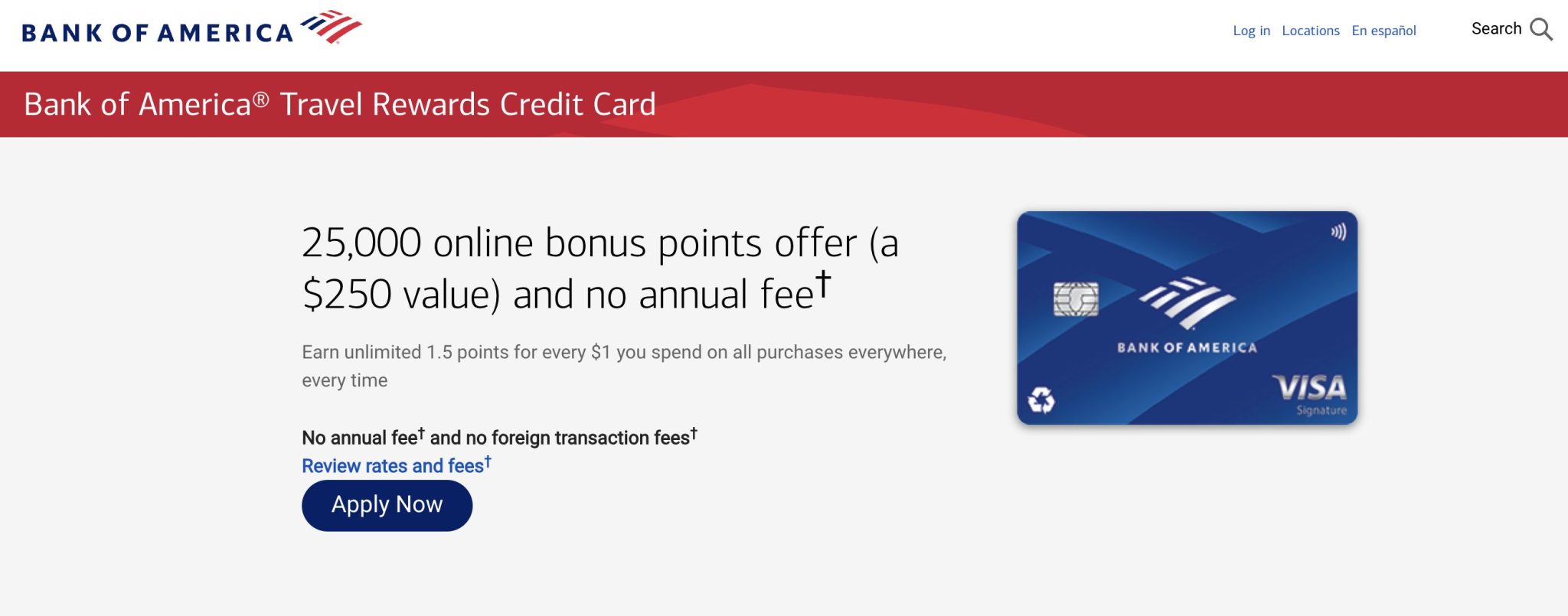 BANK OF AMERICA

Log in Locations En español

Search

Bank of America® Travel Rewards Credit Card

25,000 online bonus points offer (a $250 value) and no annual fee†

Earn unlimited 1.5 points for every $1 you spend on all purchases everywhere, every time

No annual fee† and no foreign transaction fees†

Review rates and fees†

Apply Now

BANK OF AMERICA

VISA
Signature